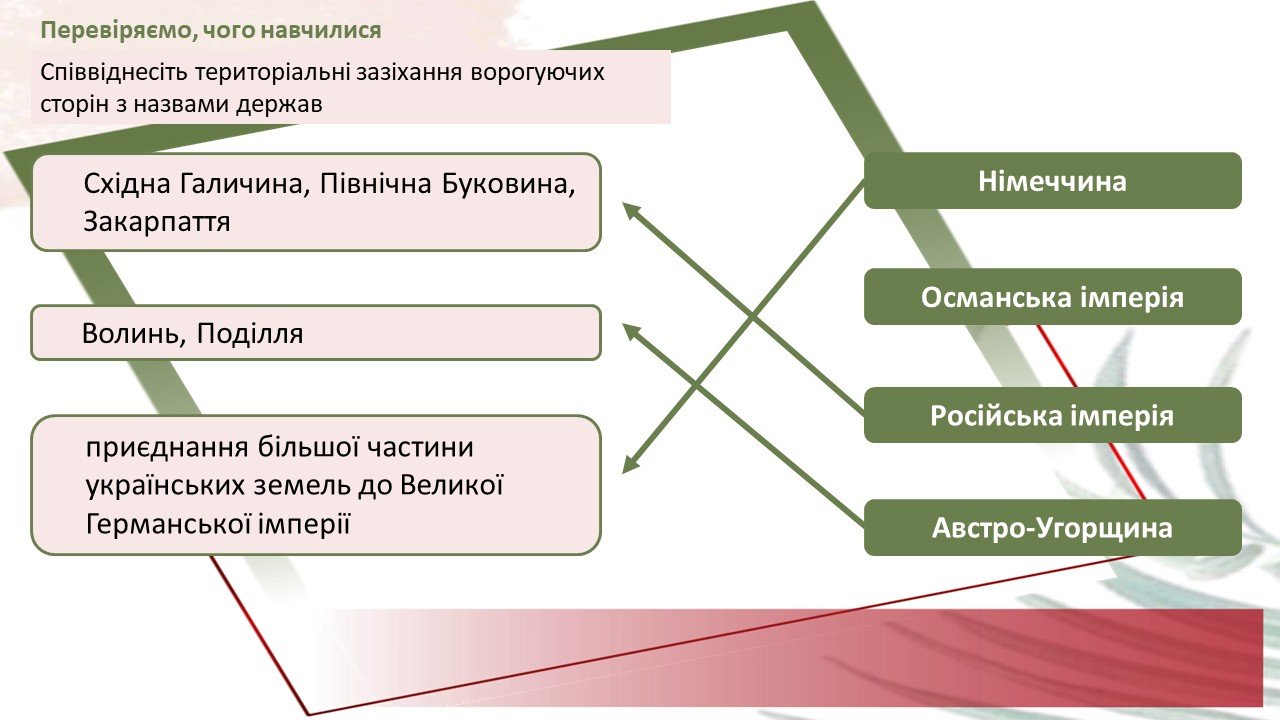 Перевіряємо, чого навчилися

Співвіднесіть територіальні зазіхання ворогуючих сторін з назвами держав

Східна Галичина, Північна Буковина, Закарпаття

Волинь, Поділля

приєднання більшої частини українських земель до Великої Германської імперії

Німеччина

Османська імперія

Російська імперія

Австро-Угорщина